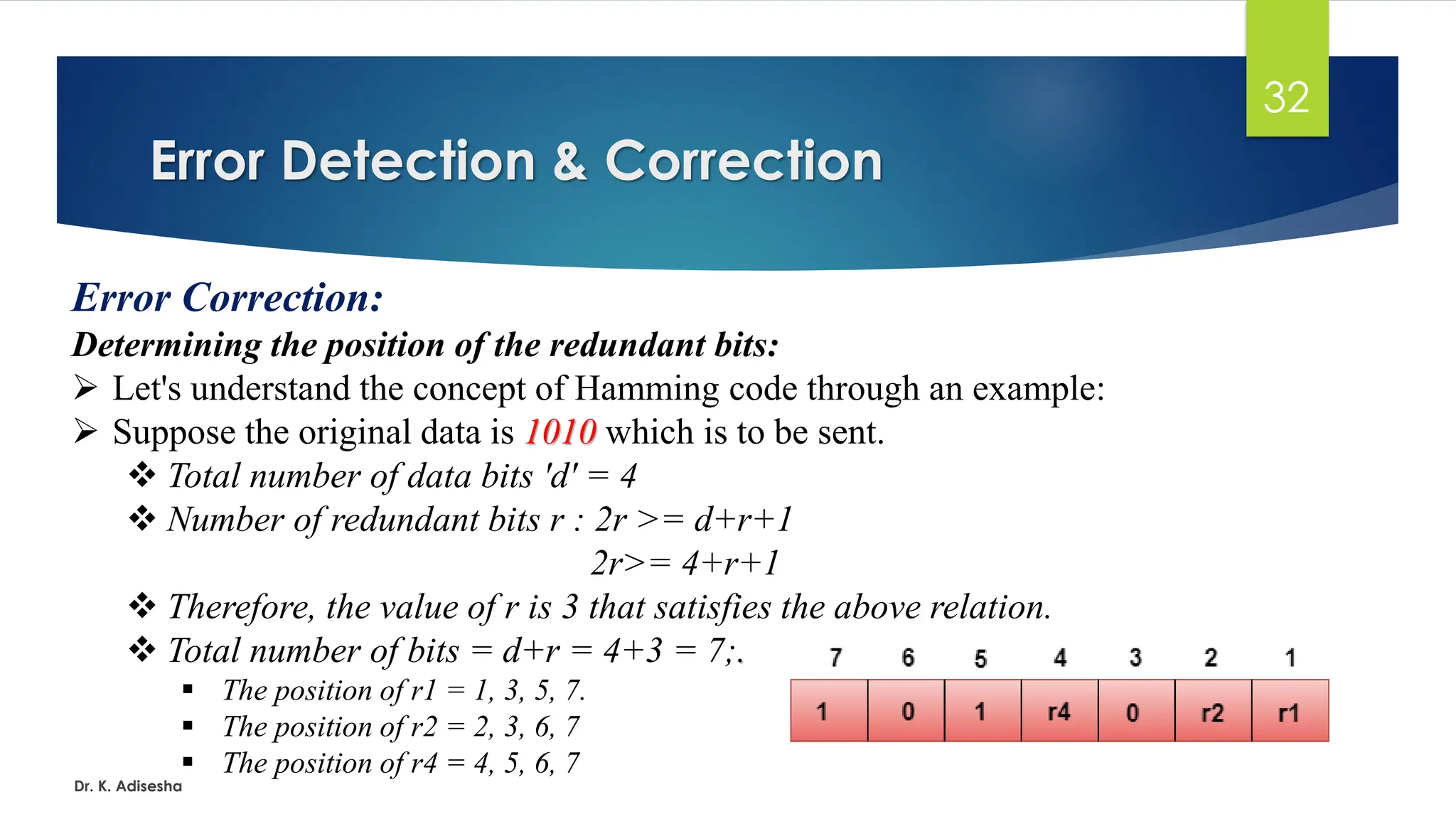 32

Error Detection & Correction

Error Correction:

Determining the position of the redundant bits:

➢ Let's understand the concept of Hamming code through an example:

➢ Suppose the original data is 1010 which is to be sent.

❖ Total number of data bits 'd' = 4

❖ Number of redundant bits r : 2r >= d+r+1

2r>= 4+r+1

❖ Therefore, the value of r is 3 that satisfies the above relation.

❖ Total number of bits = d+r = 4+3 = 7;.

▪ The position of r1 = 1, 3, 5, 7.

▪ The position of r2 = 2, 3, 6, 7

▪ The position of r4 = 4, 5, 6, 7

| 7 | 6 | 5 | 4 | 3 | 2 | 1 |
|---|---|---|---|---|---|---|
| 1 | 0 | 1 | r4 | 0 | r2 | r1 |

Dr. K. Adisesha